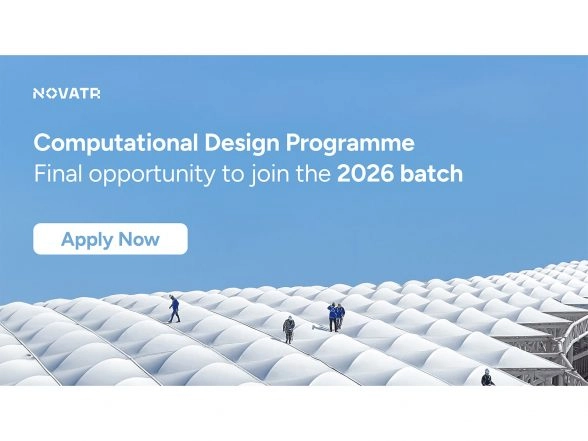 NOVATR

Computational Design Programme
Final opportunity to join the 2026 batch

Apply Now